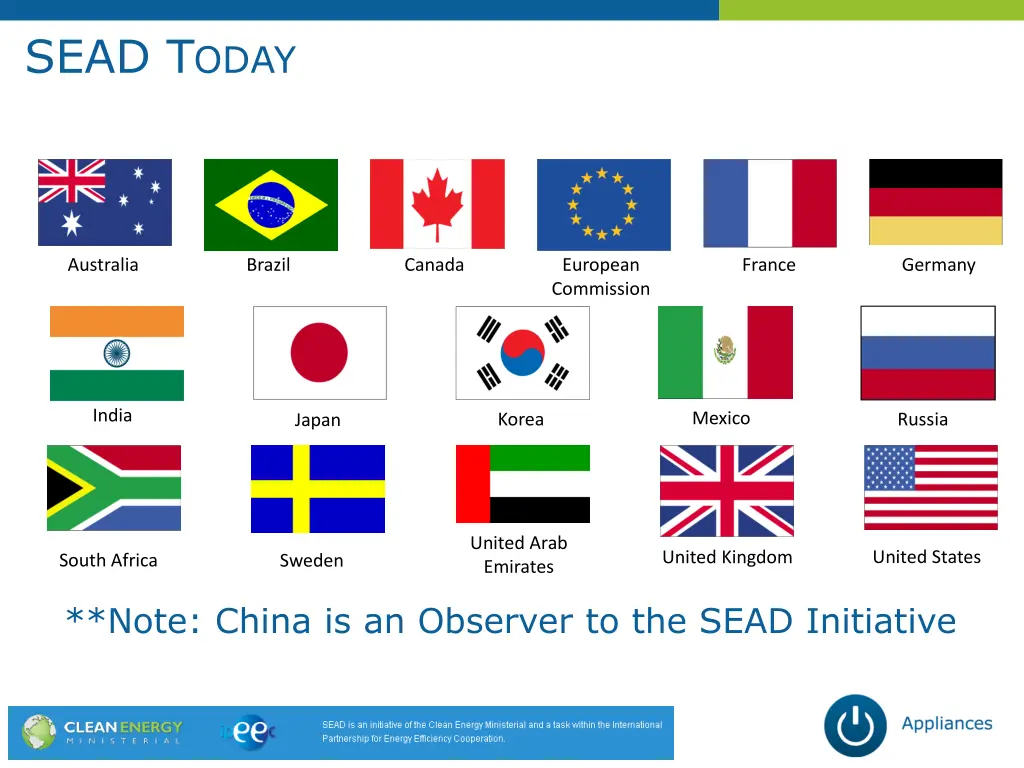 SEAD TODAY

Australia

Brazil

Canada

European Commission

France

Germany

India

Japan

Korea

Mexico

Russia

South Africa

Sweden

United Arab Emirates

United Kingdom

United States

**Note: China is an Observer to the SEAD Initiative

CLEAN ENERGY MINISTERIAL

ipeec

SEAD is an initiative of the Clean Energy Ministerial and a task within the International Partnership for Energy Efficiency Cooperation.

Appliances